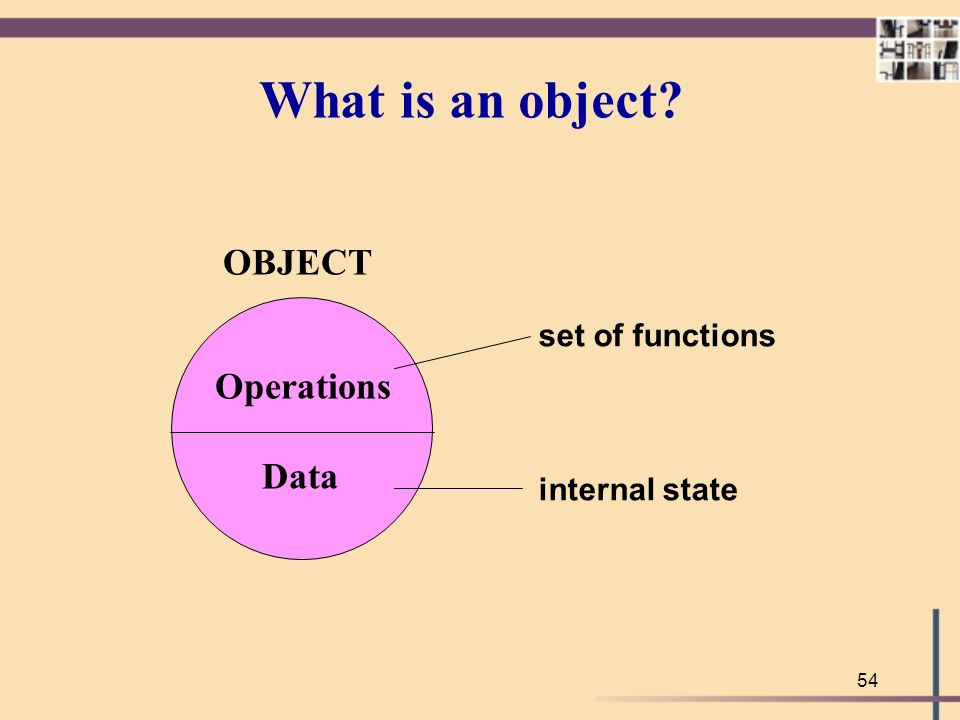 What is an object?

OBJECT

Operations

Data

set of functions

internal state

54